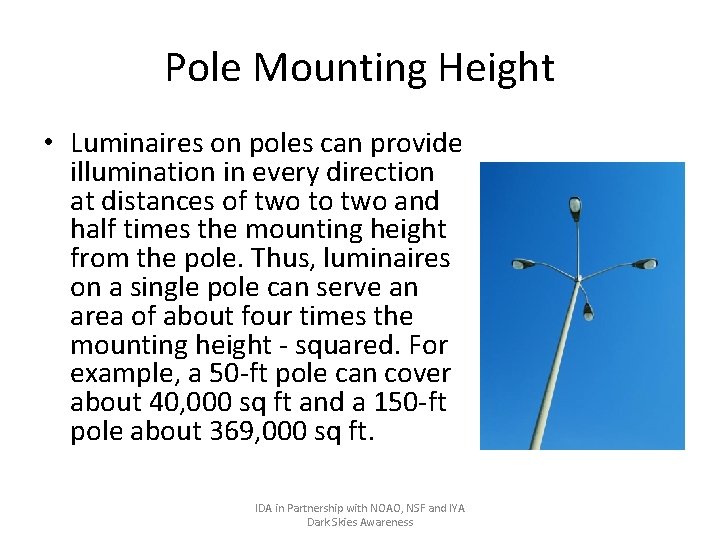 Pole Mounting Height

• Luminaires on poles can provide illumination in every direction at distances of two to two and half times the mounting height from the pole. Thus, luminaires on a single pole can serve an area of about four times the mounting height - squared. For example, a 50-ft pole can cover about 40,000 sq ft and a 150-ft pole about 369,000 sq ft.

IDA in Partnership with NOAO, NSF and IYA
Dark Skies Awareness